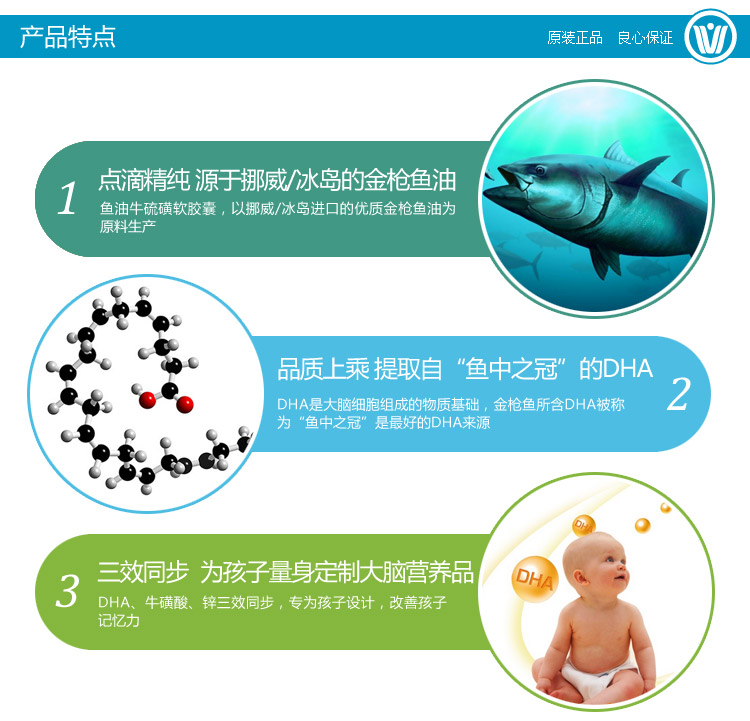 产品特点

原装正品 良心保证

1
点滴精纯 源于挪威/冰岛的金枪鱼油
鱼油牛硫磺软胶囊，以挪威/冰岛进口的优质金枪鱼油为原料生产

品质上乘 提取自“鱼中之冠”的DHA
DHA是大脑细胞组成的物质基础，金枪鱼所含DHA被称为“鱼中之冠”是最好的DHA来源
2

3
三效同步 为孩子量身定制大脑营养品
DHA、牛磺酸、锌三效同步，专为孩子设计，改善孩子记忆力

DHA
DHA